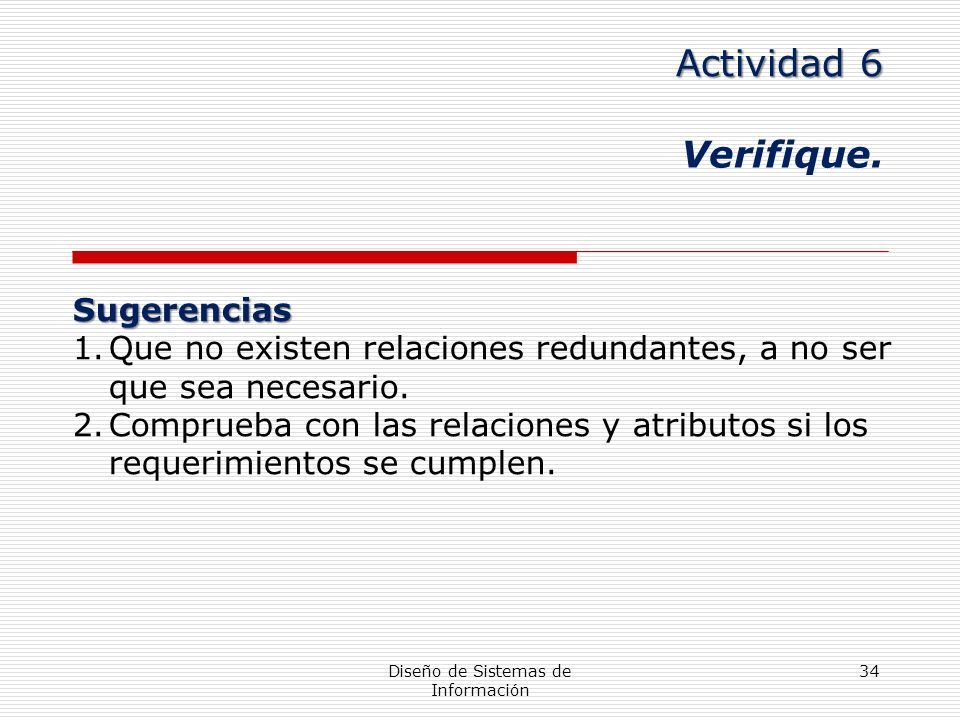 Actividad 6

Verifique.

Sugerencias
1. Que no existen relaciones redundantes, a no ser que sea necesario.
2. Comprueba con las relaciones y atributos si los requerimientos se cumplen.

Diseño de Sistemas de Información

34